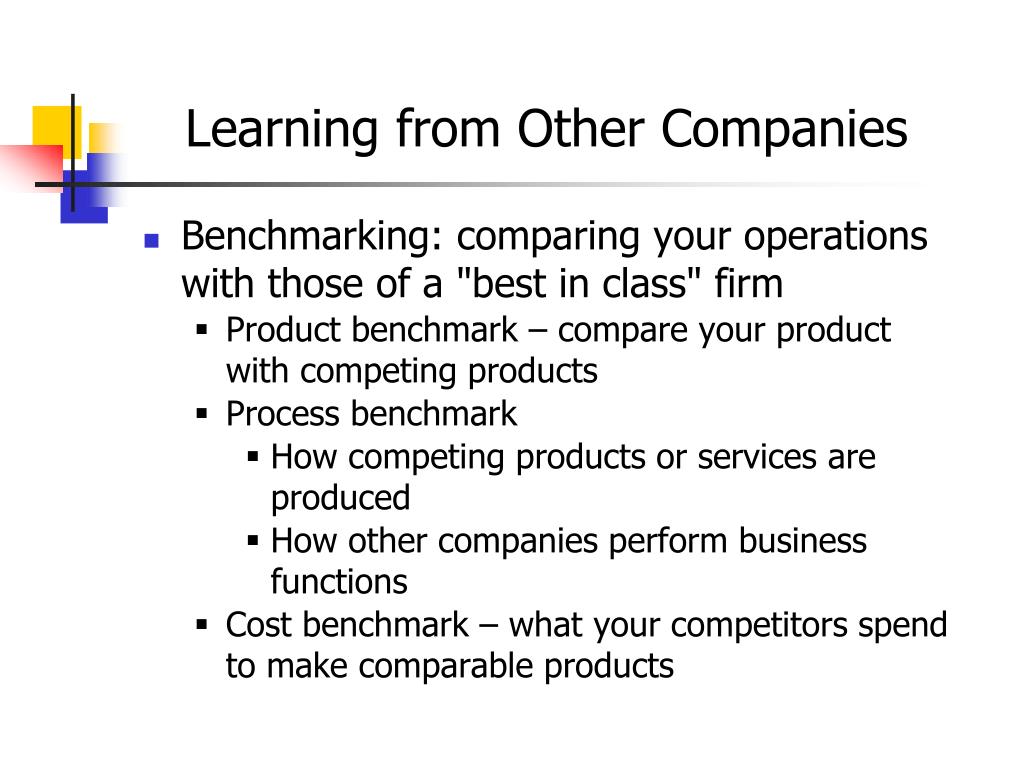 Learning from Other Companies

- Benchmarking: comparing your operations with those of a "best in class" firm
  - Product benchmark – compare your product with competing products
  - Process benchmark
    - How competing products or services are produced
    - How other companies perform business functions
  - Cost benchmark – what your competitors spend to make comparable products